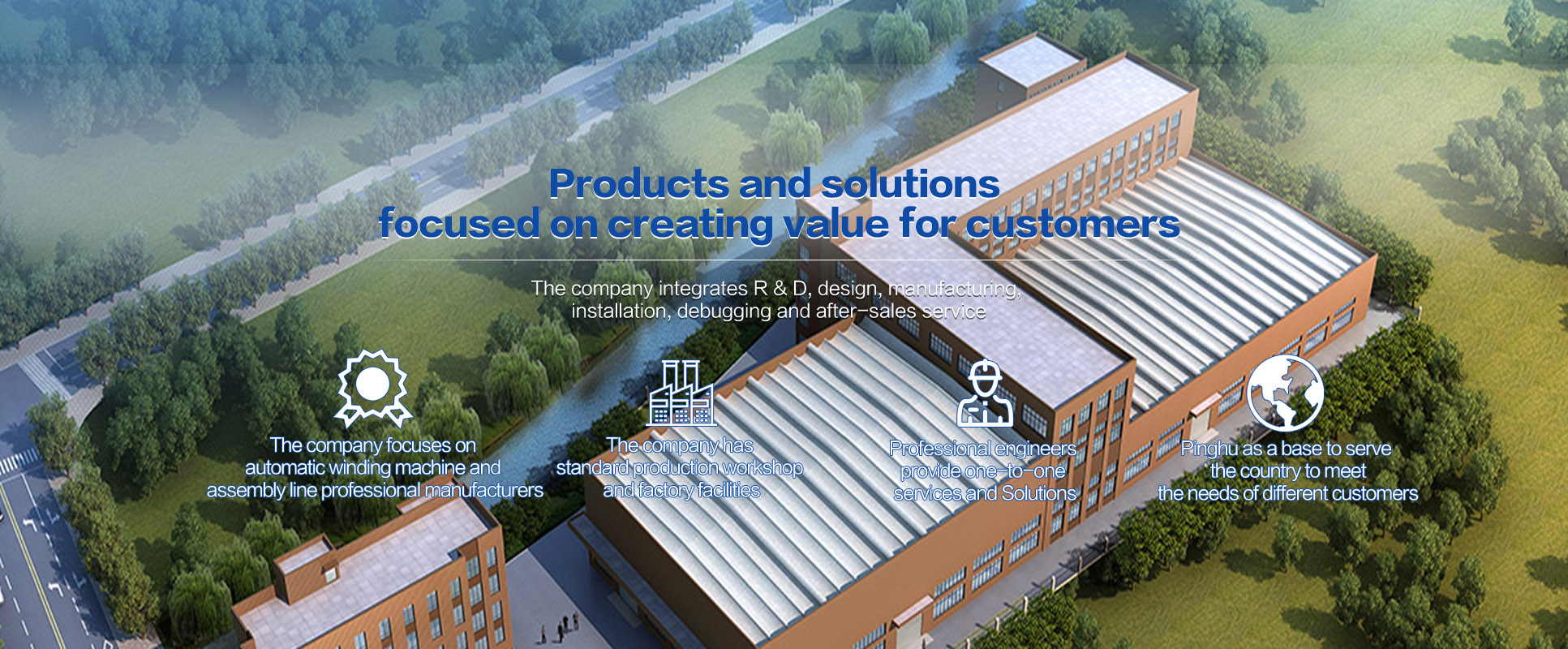 Products and solutions
focused on creating value for customers

The company integrates R & D, design, manufacturing, installation, debugging and after-sales service

The company focuses on automatic winding machine and assembly line professional manufacturers

The company has standard production workshop and factory facilities

Professional engineers provide one-to-one services and Solutions

Pinghu as a base to serve the country to meet the needs of different customers